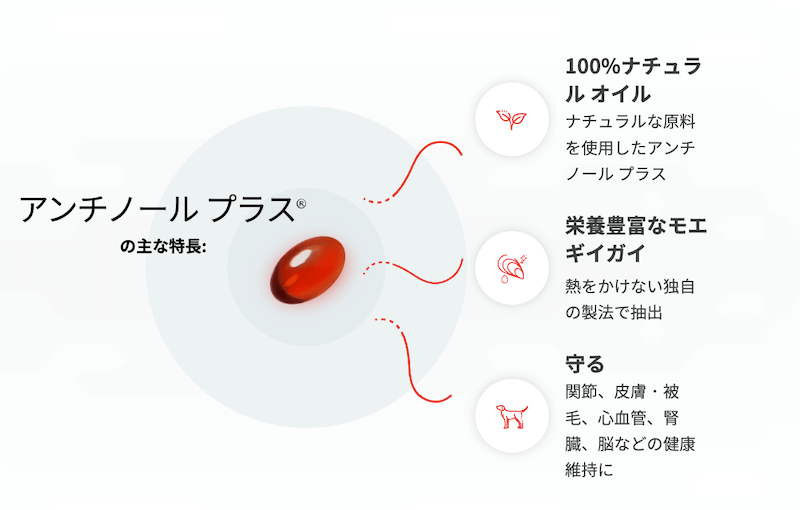 アンチノール プラス®
の主な特長:

100%ナチュラル オイル
ナチュラルな原料を使用したアンチノール プラス

栄養豊富なモエギイガイ
熱をかけない独自の製法で抽出

守る
関節、皮膚・被毛、心血管、腎臓、脳などの健康維持に